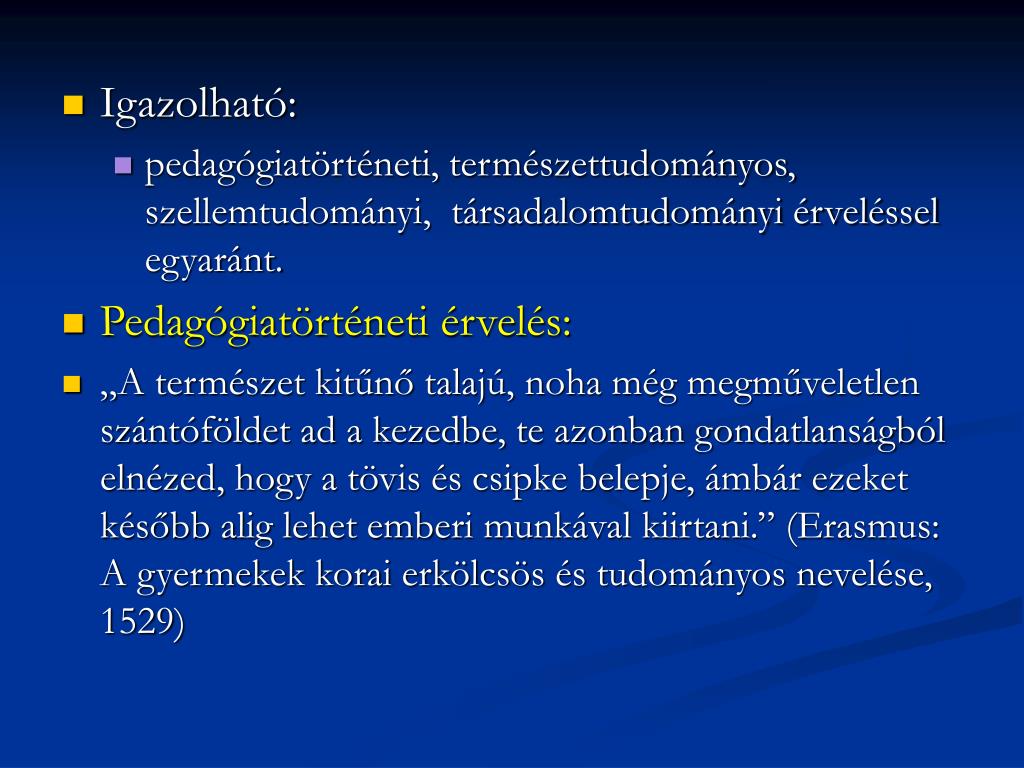 Igazolható:

pedagógiatörténeti, természettudományos, szellemtudományi, társadalomtudományi érveléssel egyaránt.

Pedagógiatörténeti érvelés:

„A természet kitűnő talajú, noha még megműveletlen szántóföldet ad a kezedbe, te azonban gondatlanságból elnézed, hogy a tövis és csipke belepje, ámbár ezeket később alig lehet emberi munkával kiirtani.” (Erasmus: A gyermekek korai erkölcsös és tudományos nevelése, 1529)